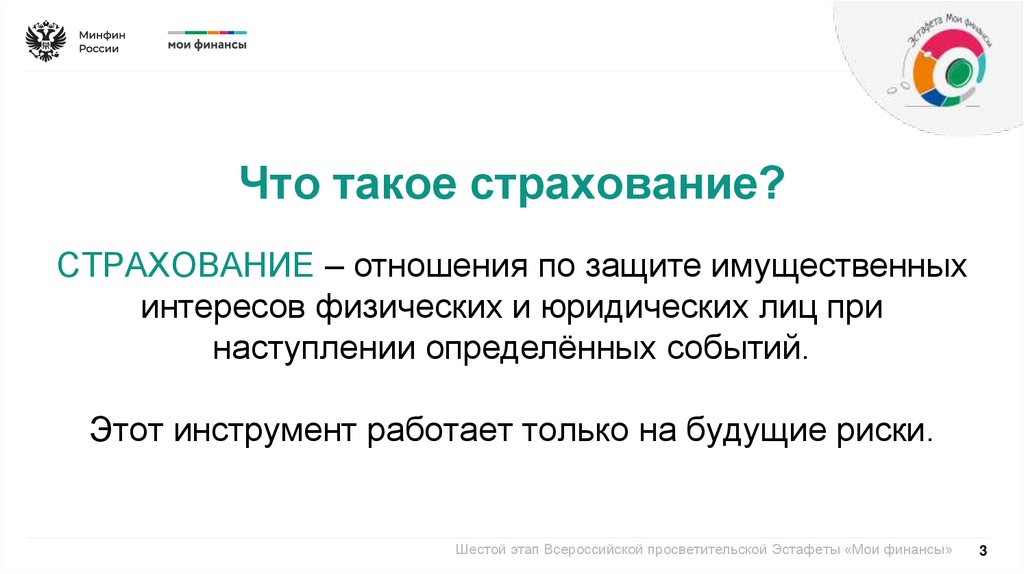 Минфин России

мои финансы

Эстафета Мои финансы

Что такое страхование?

СТРАХОВАНИЕ – отношения по защите имущественных интересов физических и юридических лиц при наступлении определённых событий.

Этот инструмент работает только на будущие риски.

Шестой этап Всероссийской просветительской Эстафеты «Мои финансы» 3